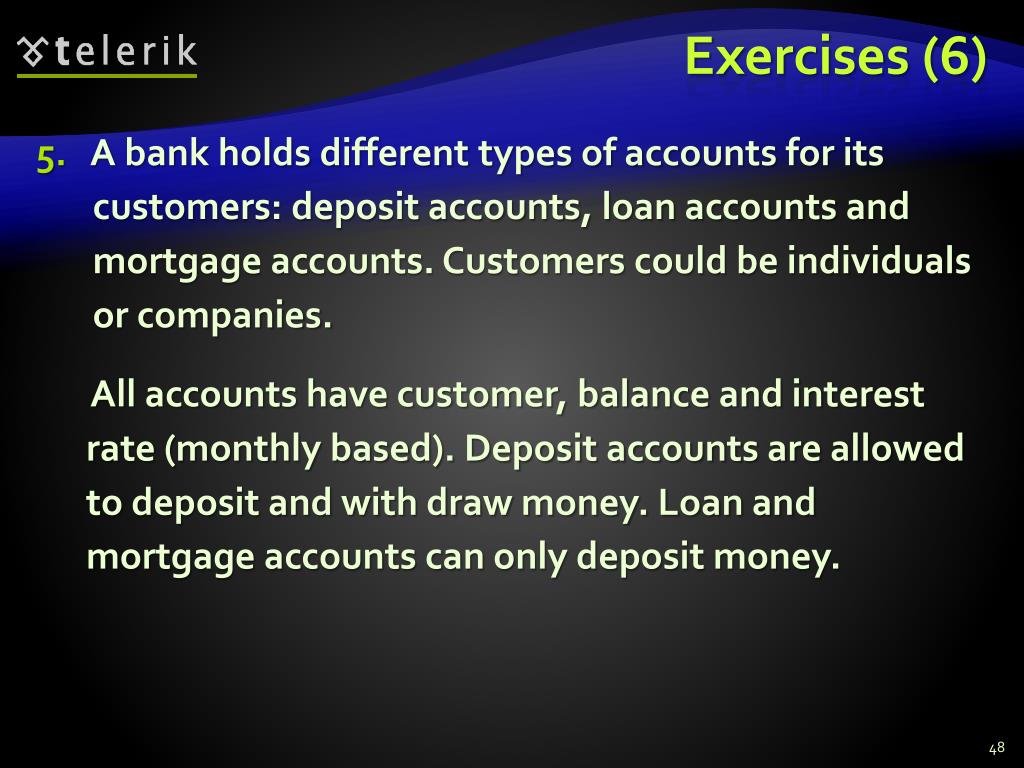 telerik

Exercises (6)

5. A bank holds different types of accounts for its customers: deposit accounts, loan accounts and mortgage accounts. Customers could be individuals or companies.

All accounts have customer, balance and interest rate (monthly based). Deposit accounts are allowed to deposit and with draw money. Loan and mortgage accounts can only deposit money.

48